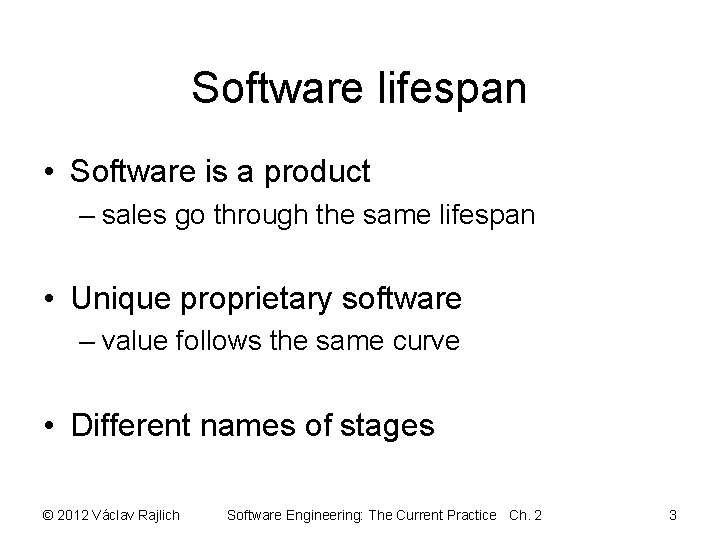 Software lifespan

• Software is a product
– sales go through the same lifespan

• Unique proprietary software
– value follows the same curve

• Different names of stages

© 2012 Václav Rajlich Software Engineering: The Current Practice Ch. 2 3